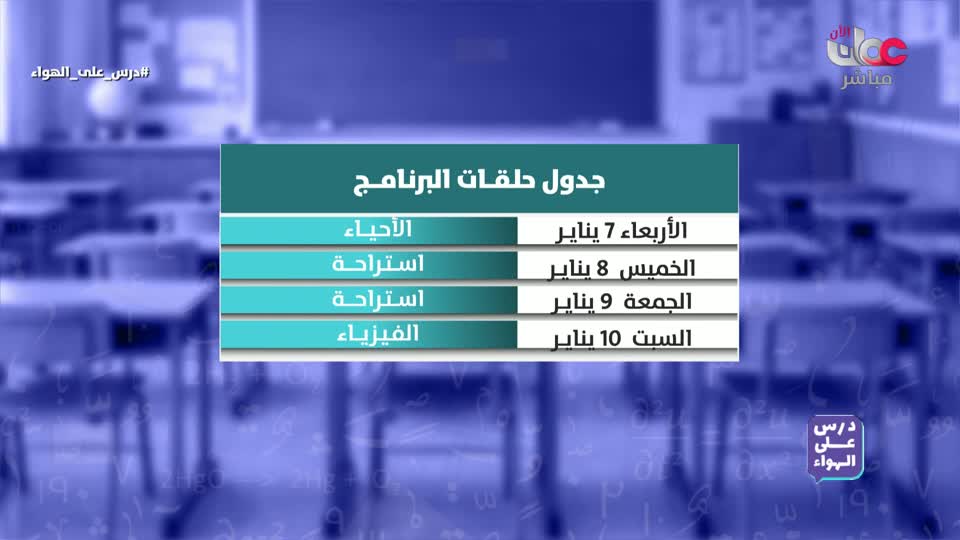 #درس_على_الهواء

الآن
مباشر

جدول حلقات البرنامج

| الأربعاء 7 يناير | الأحياء |
|---|---|
| الخميس 8 يناير | استراحة |
| الجمعة 9 يناير | استراحة |
| السبت 10 يناير | الفيزياء |

درس على الهواء